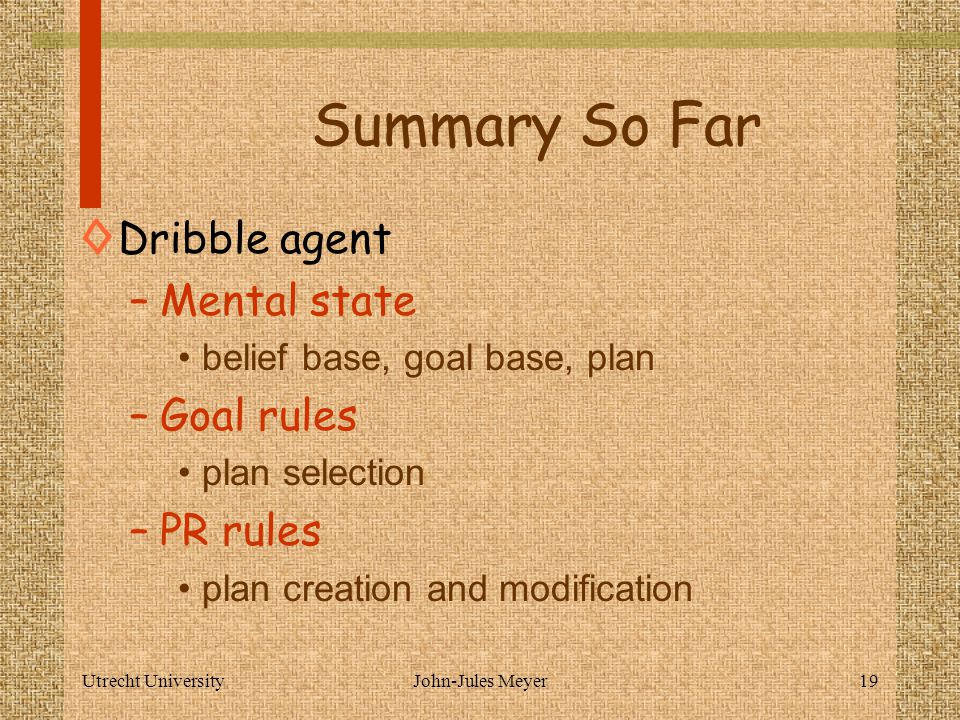 Summary So Far

◊ Dribble agent

– Mental state

• belief base, goal base, plan

– Goal rules

• plan selection

– PR rules

• plan creation and modification

Utrecht University John-Jules Meyer 19